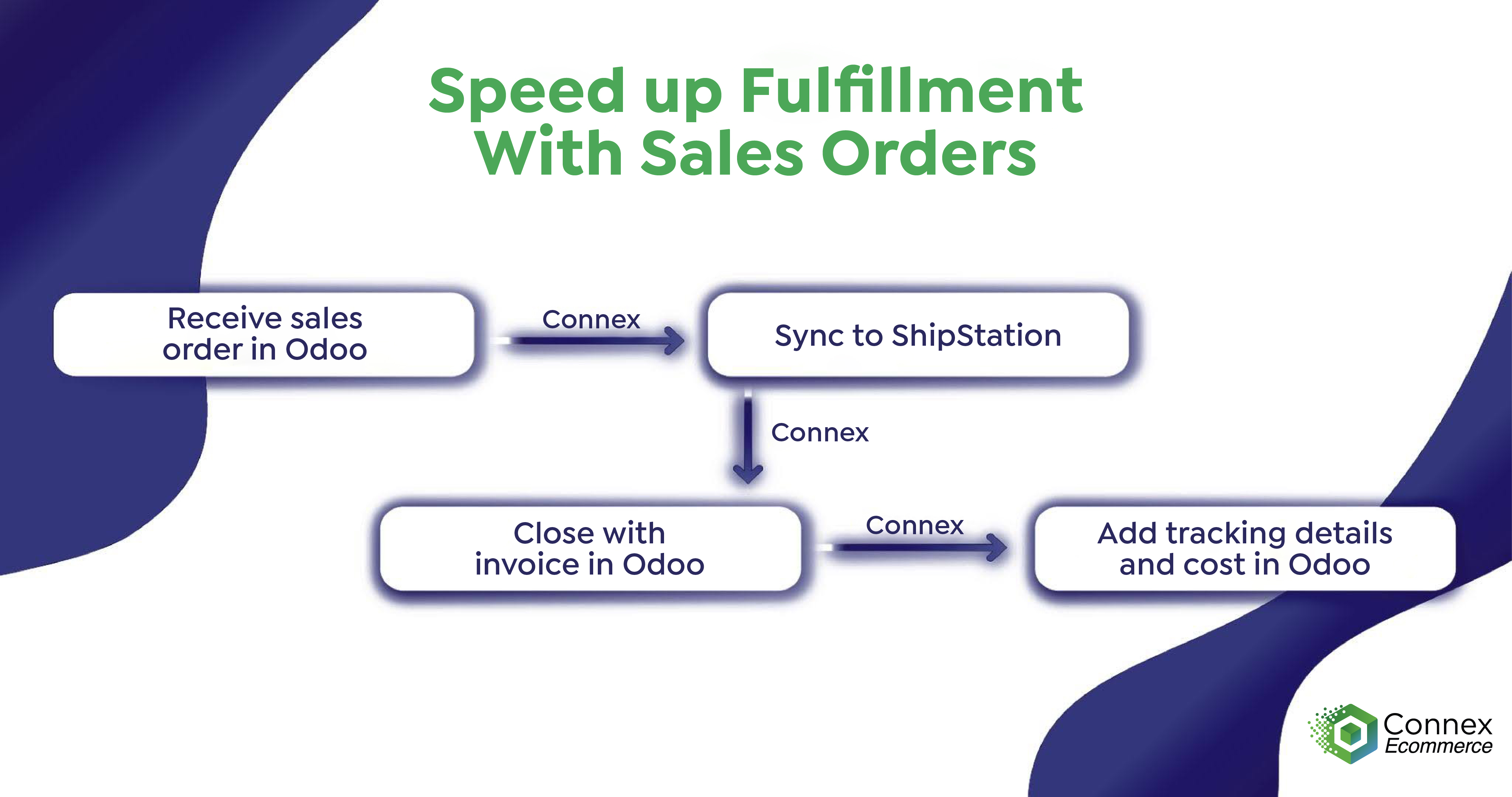 Speed up Fulfillment With Sales Orders

Receive sales order in Odoo

Connex

Sync to ShipStation

Connex

Close with invoice in Odoo

Connex

Add tracking details and cost in Odoo

Connex Ecommerce